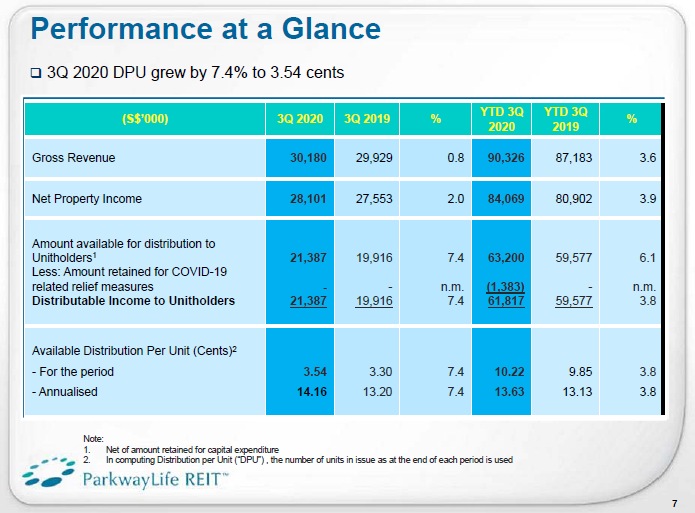 Performance at a Glance

❑ 3Q 2020 DPU grew by 7.4% to 3.54 cents

| (S$'000) | 3Q 2020 | 3Q 2019 | % | YTD 3Q 2020 | YTD 3Q 2019 | % |
|---|---|---|---|---|---|---|
| Gross Revenue | 30,180 | 29,929 | 0.8 | 90,326 | 87,183 | 3.6 |
| Net Property Income | 28,101 | 27,553 | 2.0 | 84,069 | 80,902 | 3.9 |
| Amount available for distribution to Unitholders$^1$ | 21,387 | 19,916 | 7.4 | 63,200 | 59,577 | 6.1 |
| Less: Amount retained for COVID-19 related relief measures | - | - | n.m. | (1,383) | - | n.m. |
| **Distributable Income to Unitholders** | 21,387 | 19,916 | 7.4 | 61,817 | 59,577 | 3.8 |
| Available Distribution Per Unit (Cents)$^2$ | | | | | | |
| - For the period | 3.54 | 3.30 | 7.4 | 10.22 | 9.85 | 3.8 |
| - Annualised | 14.16 | 13.20 | 7.4 | 13.63 | 13.13 | 3.8 |

Note:
1. Net of amount retained for capital expenditure
2. In computing Distribution per Unit ("DPU") , the number of units in issue as at the end of each period is used

ParkwayLife REIT™

7